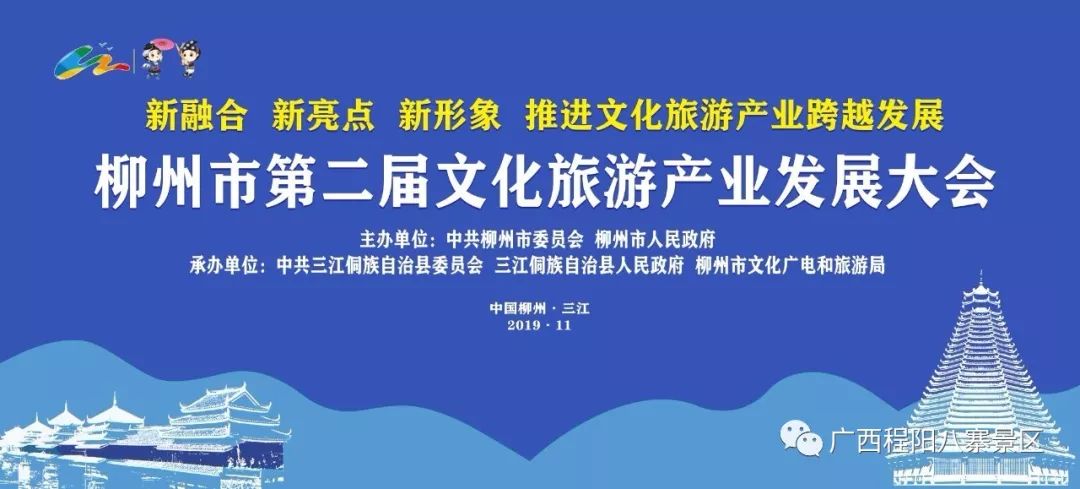 新融合 新亮点 新形象 推进文化旅游产业跨越发展

柳州市第二届文化旅游产业发展大会

主办单位：中共柳州市委员会 柳州市人民政府
承办单位：中共三江侗族自治县委员会 三江侗族自治县人民政府 柳州市文化广电和旅游局

中国柳州·三江
2019·11

广西程阳八寨景区